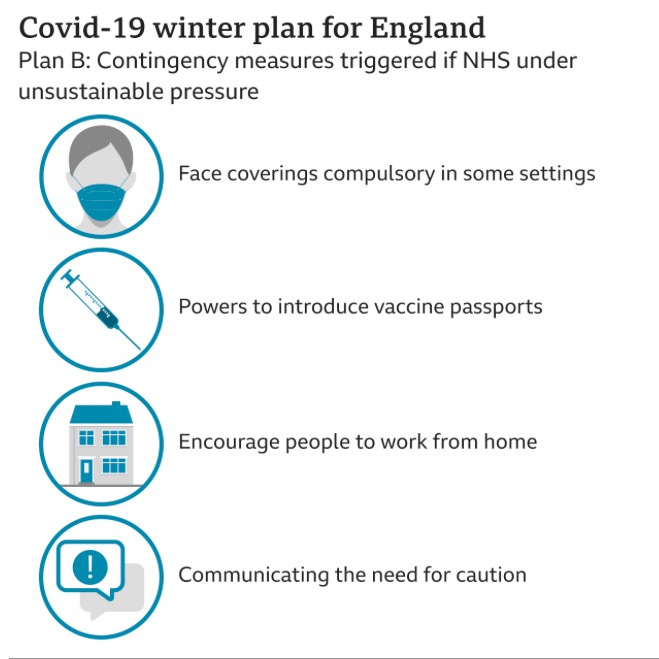 Covid-19 winter plan for England

Plan B: Contingency measures triggered if NHS under unsustainable pressure

Face coverings compulsory in some settings

Powers to introduce vaccine passports

Encourage people to work from home

Communicating the need for caution